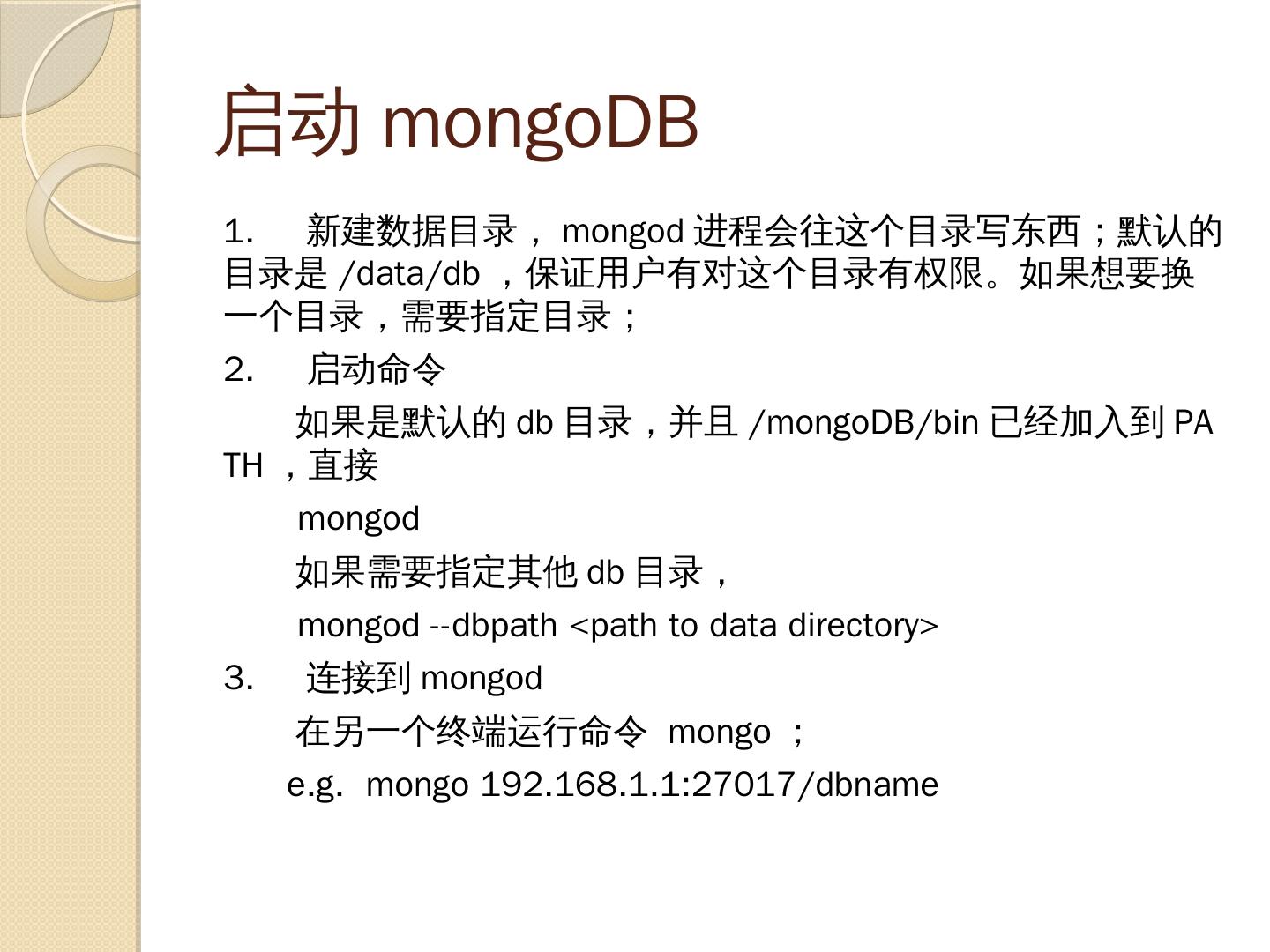 启动 mongoDB

1. 新建数据目录， mongod 进程会往这个目录写东西；默认的目录是 /data/db ，保证用户有对这个目录有权限。如果想要换一个目录，需要指定目录；

2. 启动命令

如果是默认的 db 目录，并且 /mongoDB/bin 已经加入到 PATH ，直接

mongod

如果需要指定其他 db 目录，

mongod --dbpath <path to data directory>

3. 连接到 mongod

在另一个终端运行命令 mongo ；

e.g. mongo 192.168.1.1:27017/dbname